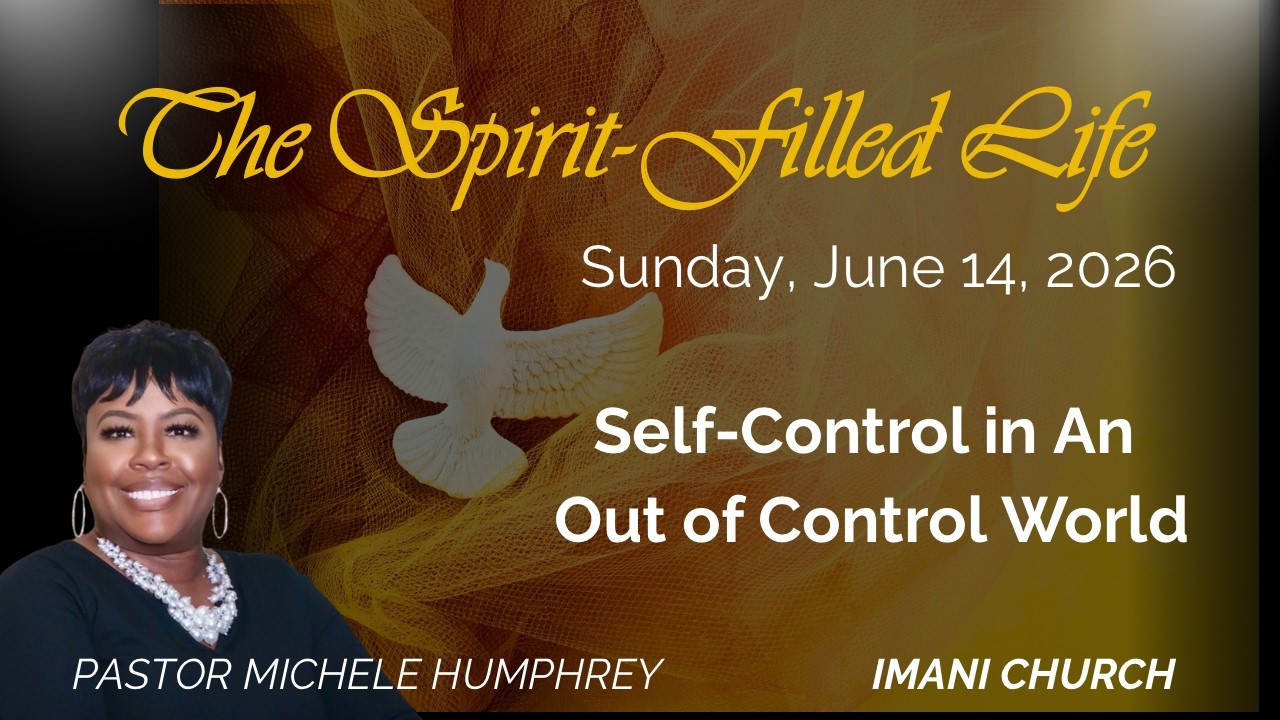 The Spirit-Filled Life

Sunday, June 14, 2026

Self-Control in An Out of Control World

PASTOR MICHELE HUMPHREY

IMANI CHURCH